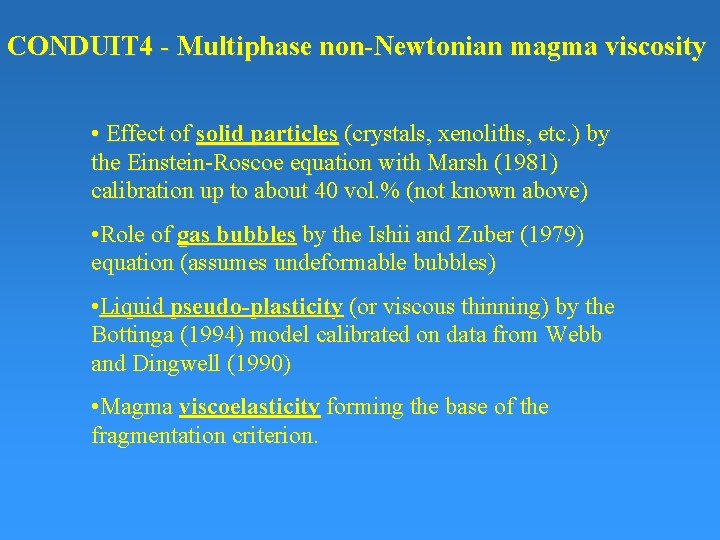 CONDUIT4 - Multiphase non-Newtonian magma viscosity

• Effect of solid particles (crystals, xenoliths, etc.) by the Einstein-Roscoe equation with Marsh (1981) calibration up to about 40 vol.% (not known above)

•Role of gas bubbles by the Ishii and Zuber (1979) equation (assumes undeformable bubbles)

•Liquid pseudo-plasticity (or viscous thinning) by the Bottinga (1994) model calibrated on data from Webb and Dingwell (1990)

•Magma viscoelasticity forming the base of the fragmentation criterion.